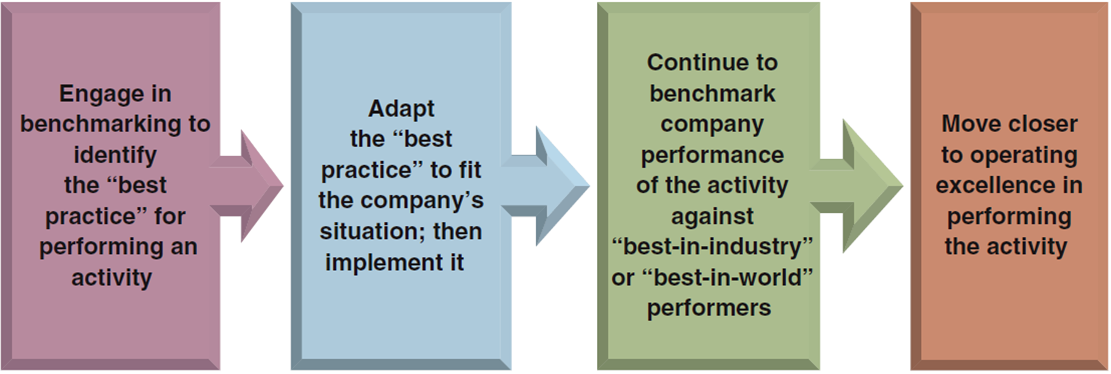 Engage in benchmarking to identify the “best practice” for performing an activity

Adapt the “best practice” to fit the company’s situation; then implement it

Continue to benchmark company performance of the activity against “best-in-industry” or “best-in-world” performers

Move closer to operating excellence in performing the activity